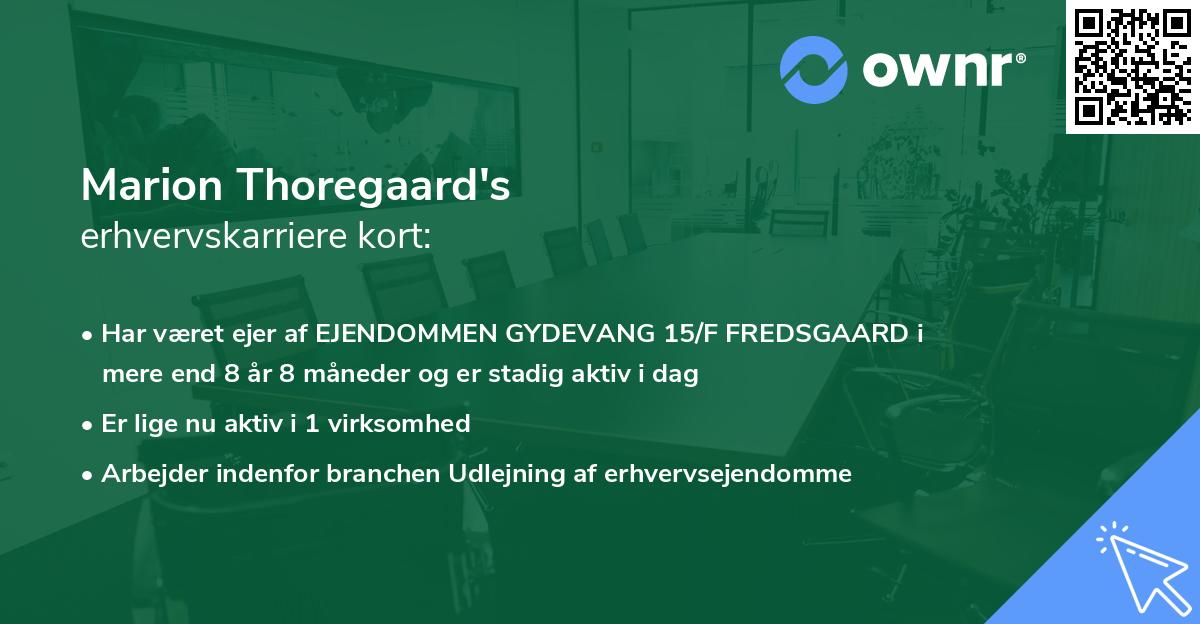 ownr®

Marion Thoregaard's
erhvervskarriere kort:

• Har været ejer af EJENDOMMEN GYDEVANG 15/F FREDSGAARD i mere end 8 år 8 måneder og er stadig aktiv i dag
• Er lige nu aktiv i 1 virksomhed
• Arbejder indenfor branchen Udlejning af erhvervsejendomme